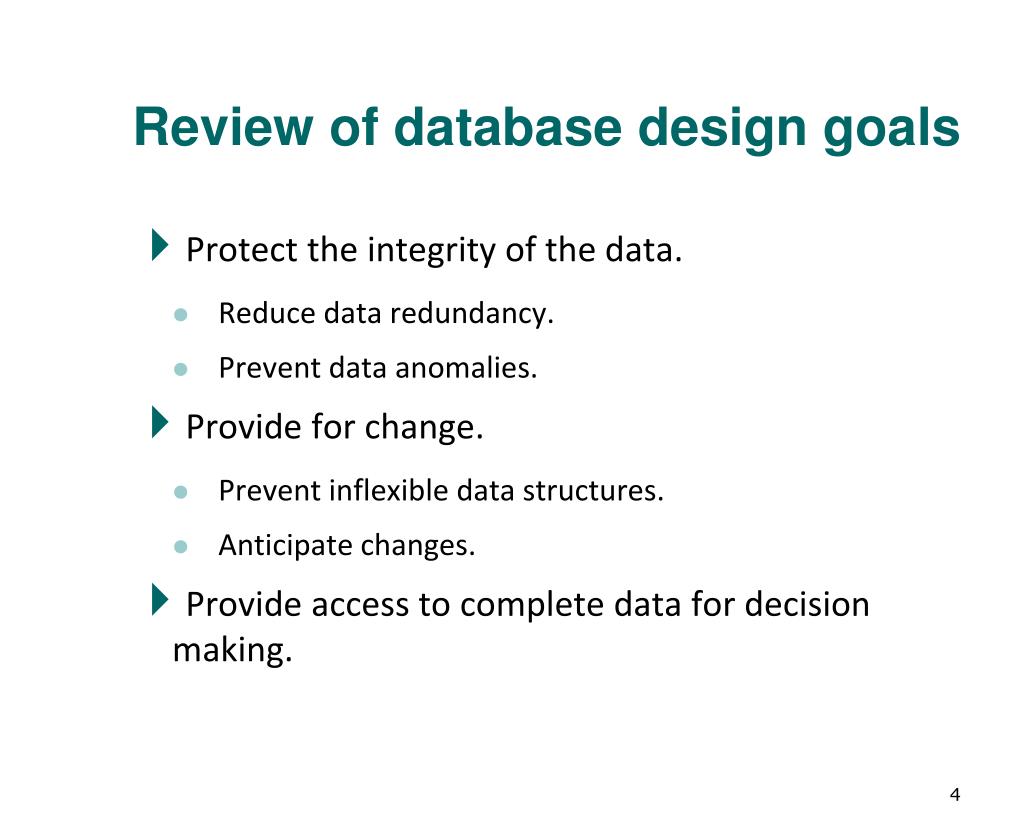 Review of database design goals

Protect the integrity of the data.

Reduce data redundancy.

Prevent data anomalies.

Provide for change.

Prevent inflexible data structures.

Anticipate changes.

Provide access to complete data for decision making.

4